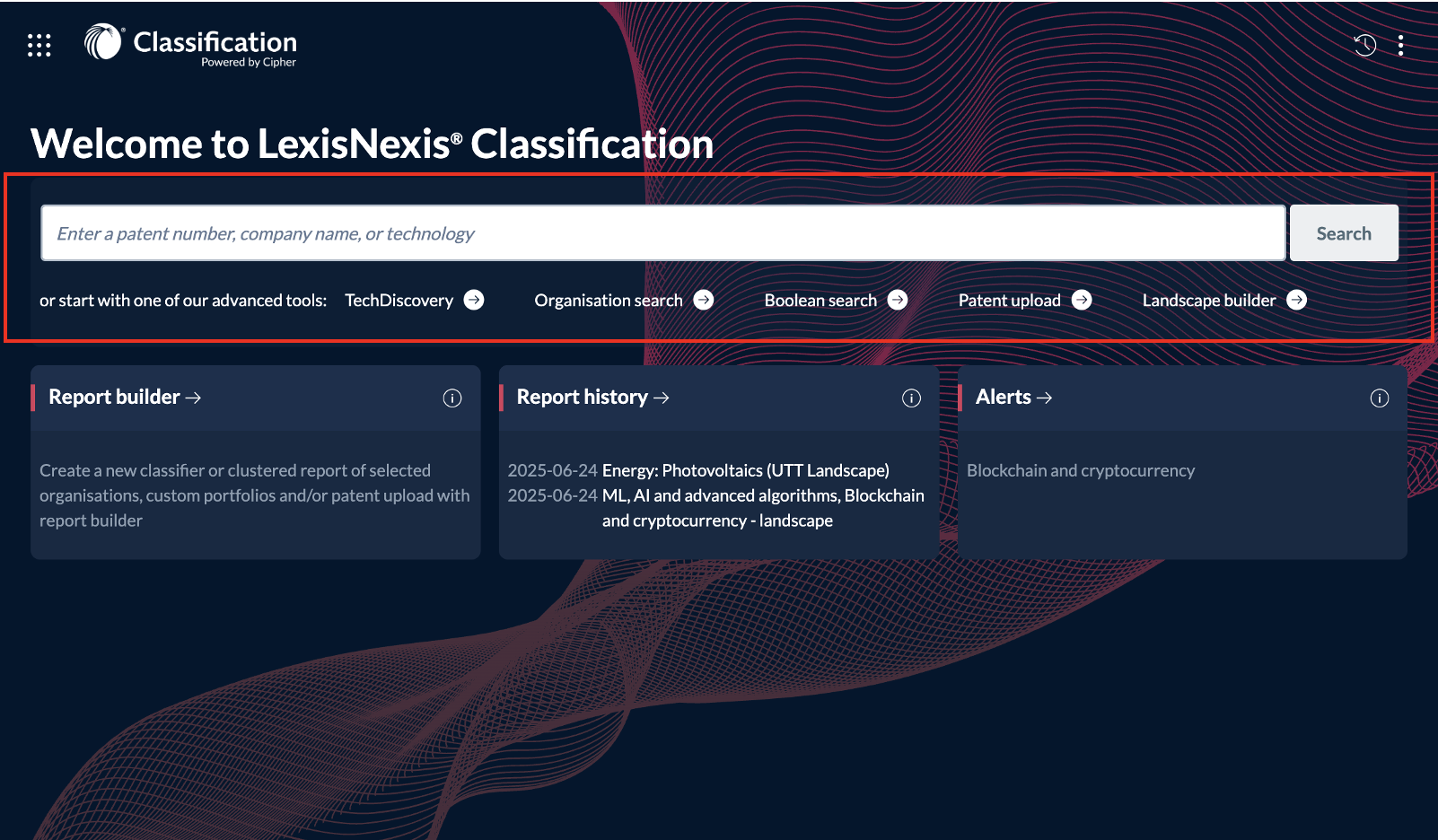 Classification
Powered by Cipher

Welcome to LexisNexis® Classification

Enter a patent number, company name, or technology

Search

or start with one of our advanced tools: TechDiscovery Organisation search Boolean search Patent upload Landscape builder

Report builder →

Create a new classifier or clustered report of selected organisations, custom portfolios and/or patent upload with report builder

Report history →

2025-06-24 Energy: Photovoltaics (UTT Landscape)
2025-06-24 ML, AI and advanced algorithms, Blockchain and cryptocurrency - landscape

Alerts →

Blockchain and cryptocurrency